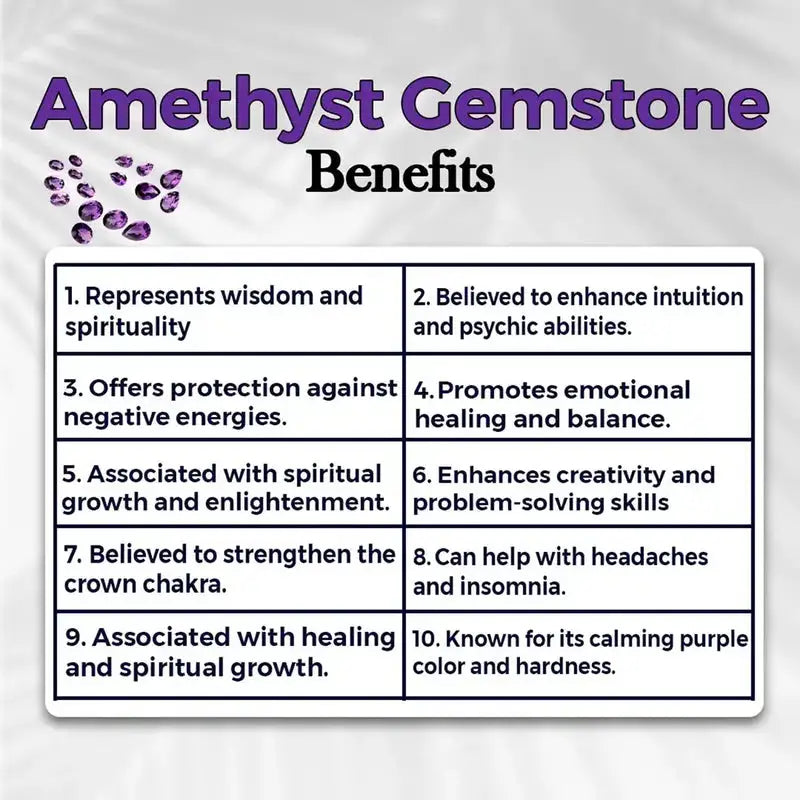 Amethyst Gemstone

Benefits

| | |
|---|---|
| 1. Represents wisdom and spirituality | 2. Believed to enhance intuition and psychic abilities. |
| 3. Offers protection against negative energies. | 4. Promotes emotional healing and balance. |
| 5. Associated with spiritual growth and enlightenment. | 6. Enhances creativity and problem-solving skills |
| 7. Believed to strengthen the crown chakra. | 8. Can help with headaches and insomnia. |
| 9. Associated with healing and spiritual growth. | 10. Known for its calming purple color and hardness. |